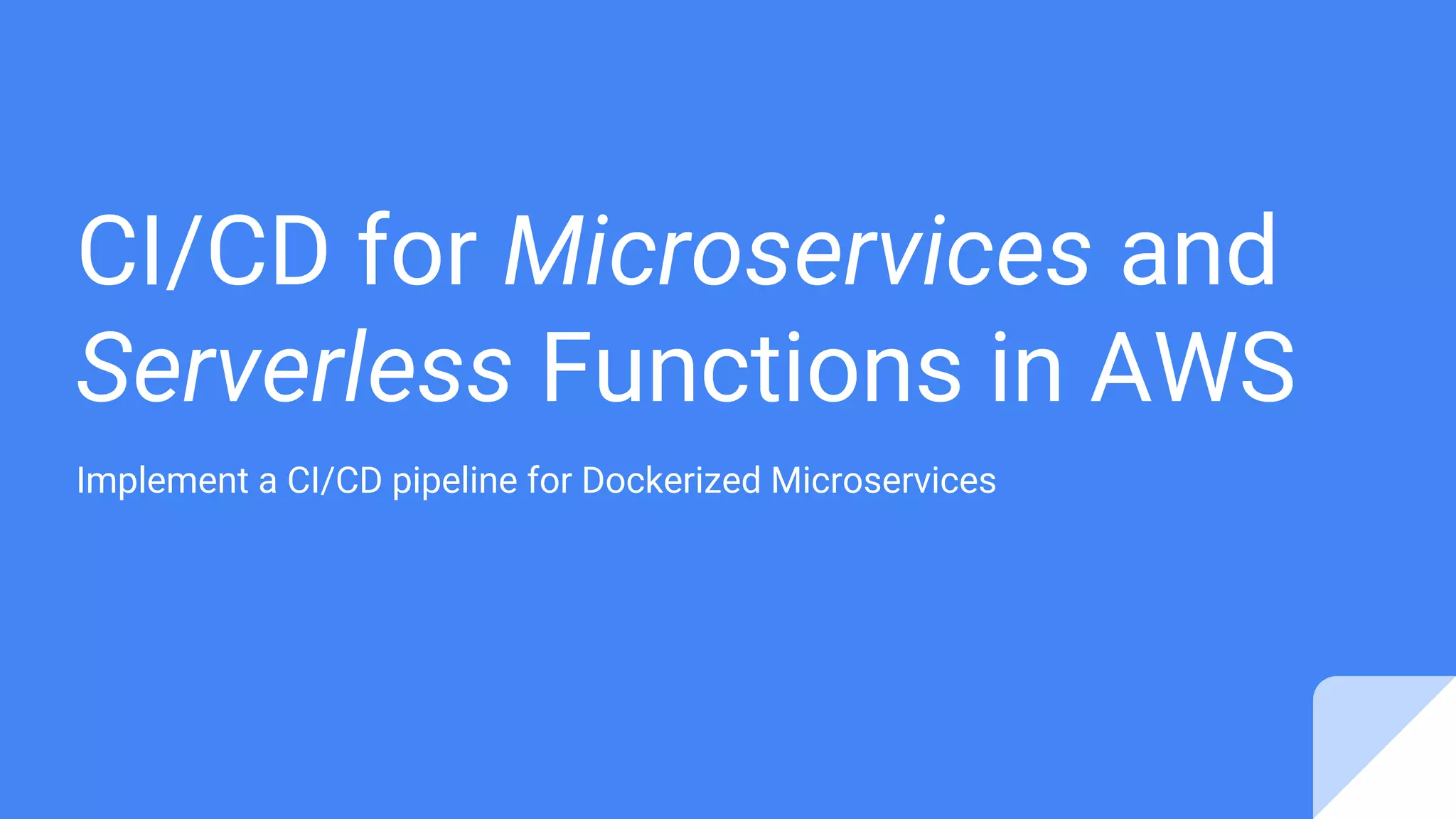 CI/CD for Microservices and Serverless Functions in AWS

Implement a CI/CD pipeline for Dockerized Microservices